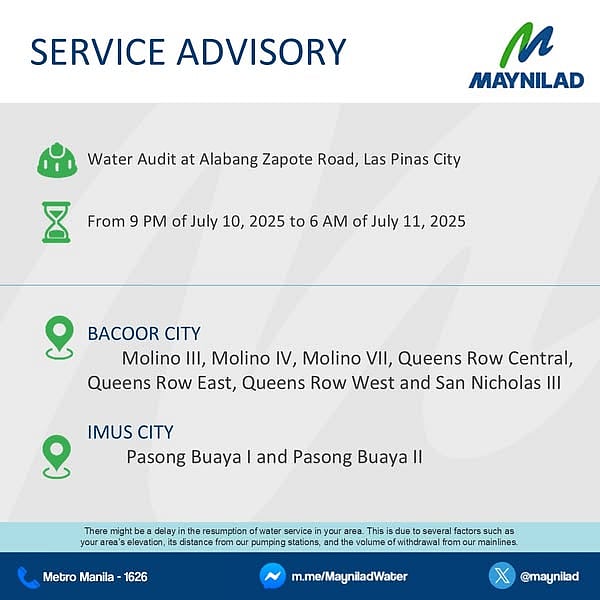 SERVICE ADVISORY

MAYNILAD

Water Audit at Alabang Zapote Road, Las Pinas City

From 9 PM of July 10, 2025 to 6 AM of July 11, 2025

BACOOR CITY
Molino III, Molino IV, Molino VII, Queens Row Central, Queens Row East, Queens Row West and San Nicholas III

IMUS CITY
Pasong Buaya I and Pasong Buaya II

There might be a delay in the resumption of water service in your area. This is due to several factors such as your area's elevation, its distance from our pumping stations, and the volume of withdrawal from our mainlines.

Metro Manila - 1626

m.me/MayniladWater

@maynilad